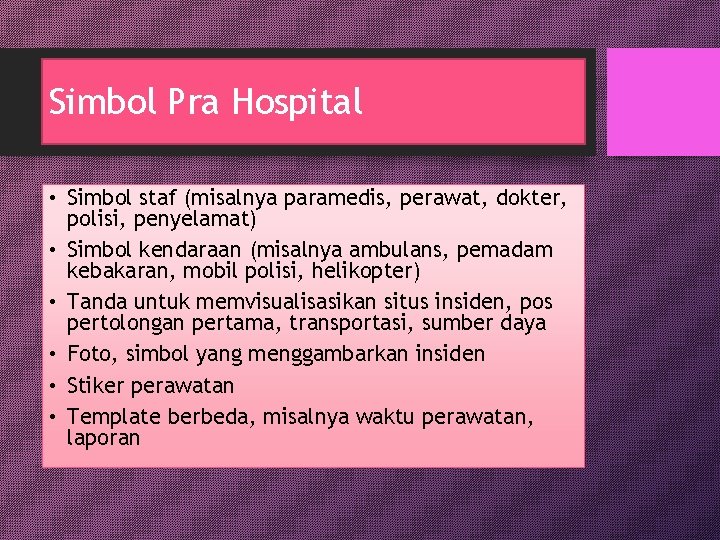 Simbol Pra Hospital

• Simbol staf (misalnya paramedis, perawat, dokter, polisi, penyelamat)
• Simbol kendaraan (misalnya ambulans, pemadam kebakaran, mobil polisi, helikopter)
• Tanda untuk memvisualisasikan situs insiden, pos pertolongan pertama, transportasi, sumber daya
• Foto, simbol yang menggambarkan insiden
• Stiker perawatan
• Template berbeda, misalnya waktu perawatan, laporan